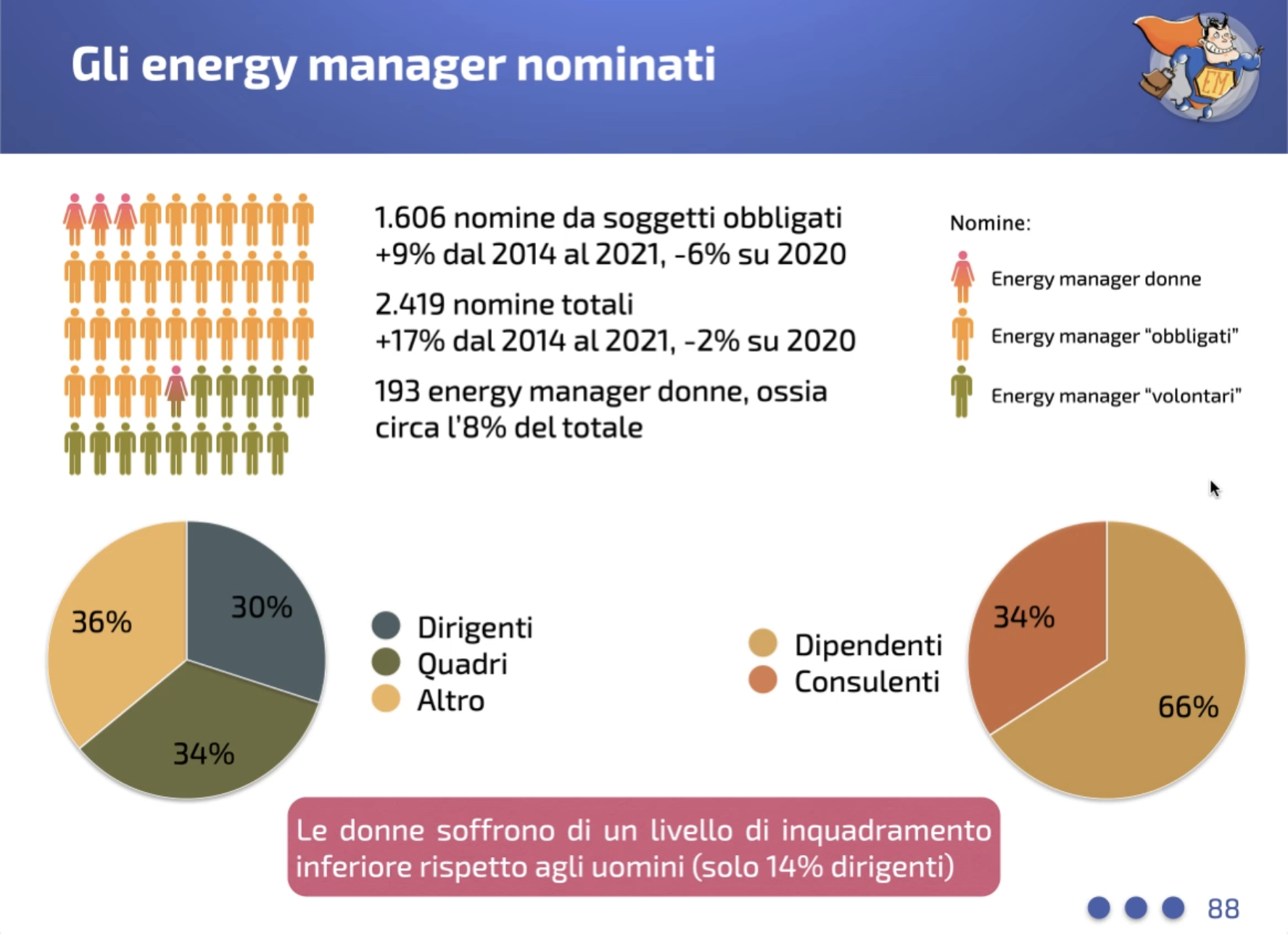 Gli energy manager nominati

EM

1.606 nomine da soggetti obbligati
+9% dal 2014 al 2021, -6% su 2020

2.419 nomine totali
+17% dal 2014 al 2021, -2% su 2020

193 energy manager donne, ossia circa l'8% del totale

Nomine:

Energy manager donne

Energy manager "obbligati"

Energy manager "volontari"

36%
30%
34%

Dirigenti
Quadri
Altro

Dipendenti
Consulenti

34%
66%

Le donne soffrono di un livello di inquadramento inferiore rispetto agli uomini (solo 14% dirigenti)

88